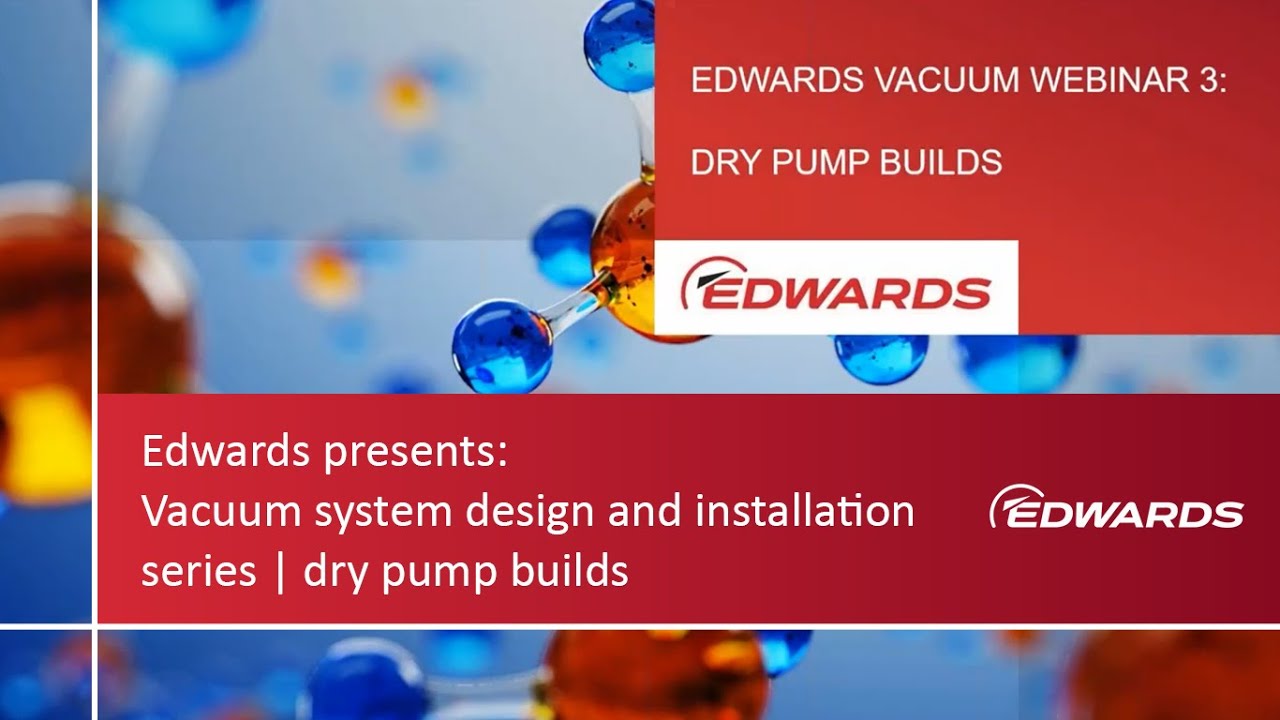 EDWARDS VACUUM WEBINAR 3:

DRY PUMP BUILDS

EDWARDS

Edwards presents:
Vacuum system design and installation series | dry pump builds

EDWARDS